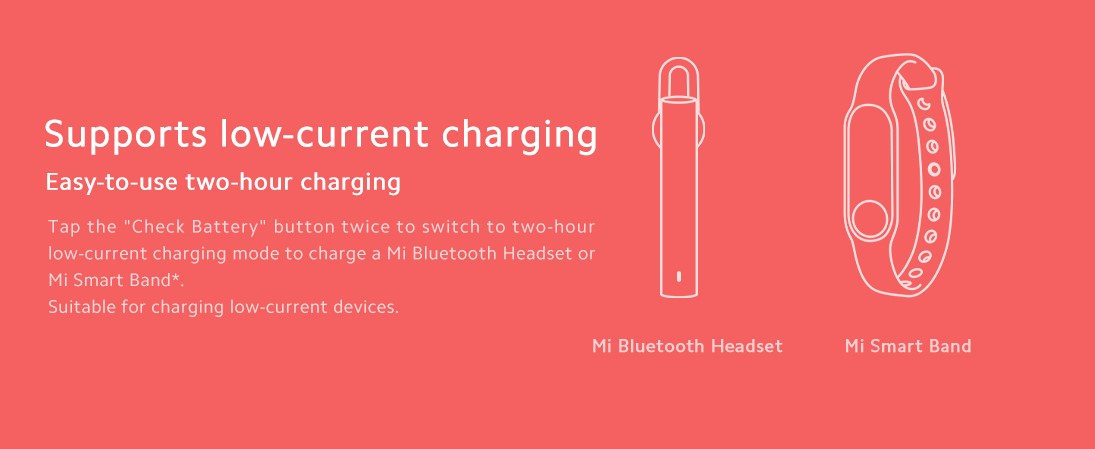 Supports low-current charging

Easy-to-use two-hour charging

Tap the "Check Battery" button twice to switch to two-hour low-current charging mode to charge a Mi Bluetooth Headset or Mi Smart Band*.
Suitable for charging low-current devices.

Mi Bluetooth Headset

Mi Smart Band